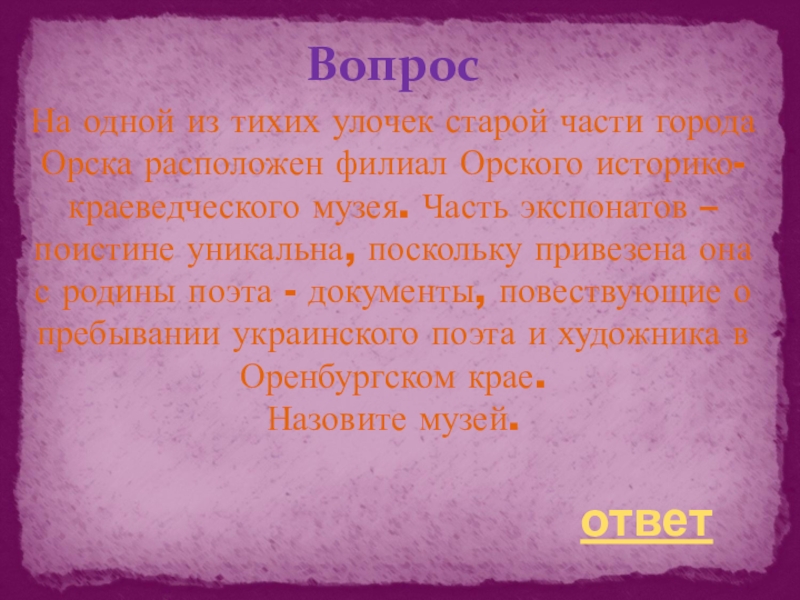 Вопрос

На одной из тихих улочек старой части города Орска расположен филиал Орского историко-краеведческого музея. Часть экспонатов – поистине уникальна, поскольку привезена она с родины поэта - документы, повествующие о пребывании украинского поэта и художника в Оренбургском крае.
Назовите музей.

ответ